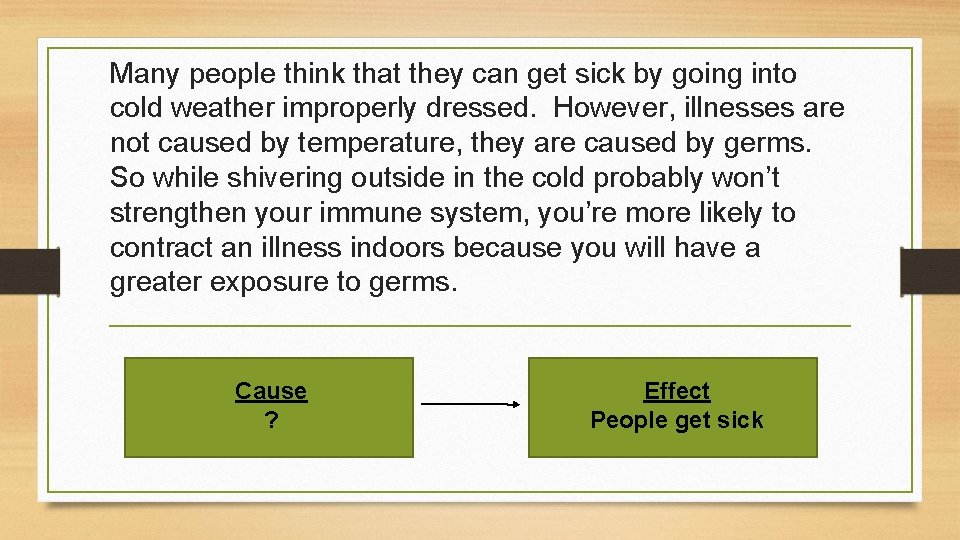 Many people think that they can get sick by going into cold weather improperly dressed.  However, illnesses are not caused by temperature, they are caused by germs. So while shivering outside in the cold probably won't strengthen your immune system, you're more likely to contract an illness indoors because you will have a greater exposure to germs.

Cause
?

Effect
People get sick